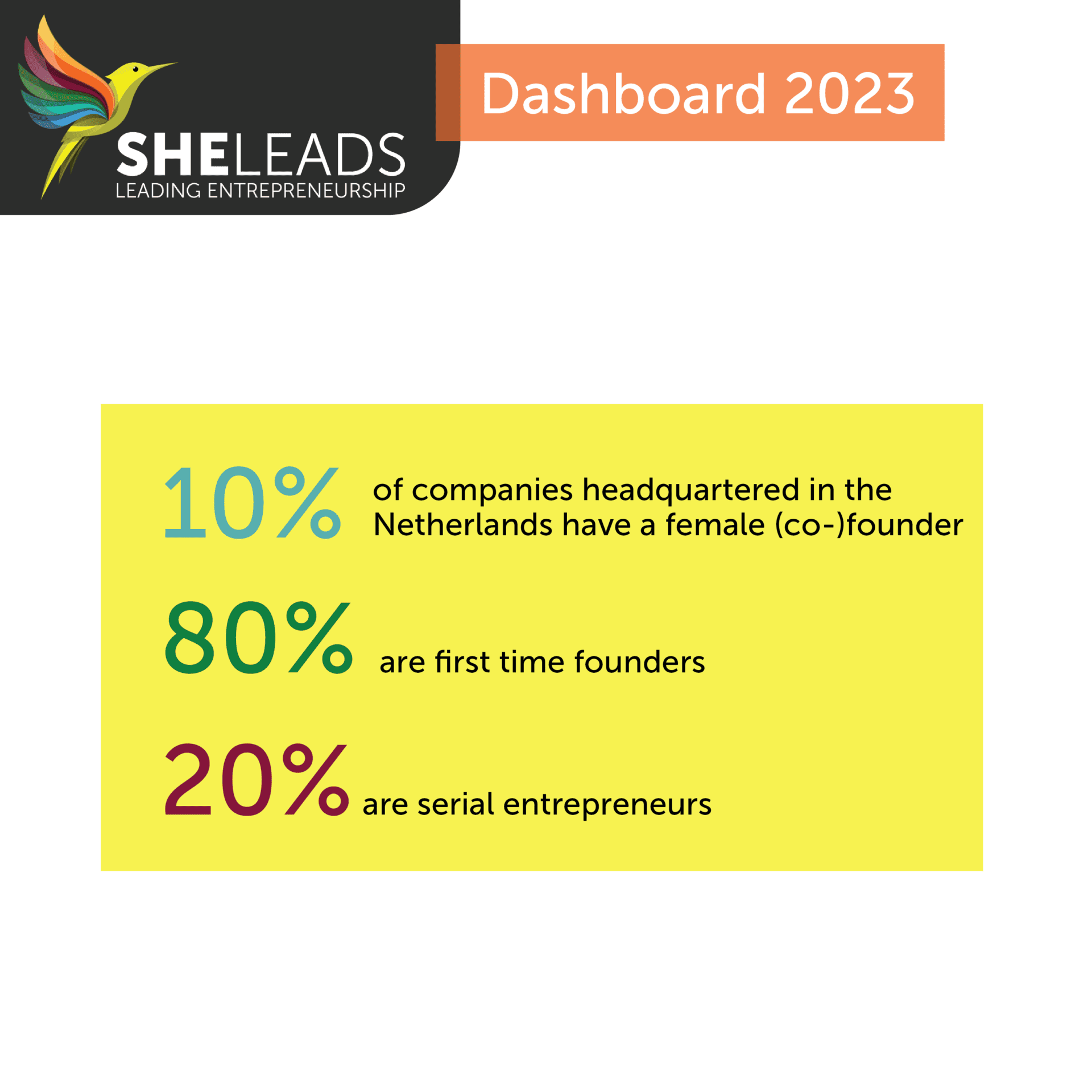 SHELEADS
LEADING ENTREPRENEURSHIP

Dashboard 2023

10% of companies headquartered in the Netherlands have a female (co-)founder

80% are first time founders

20% are serial entrepreneurs